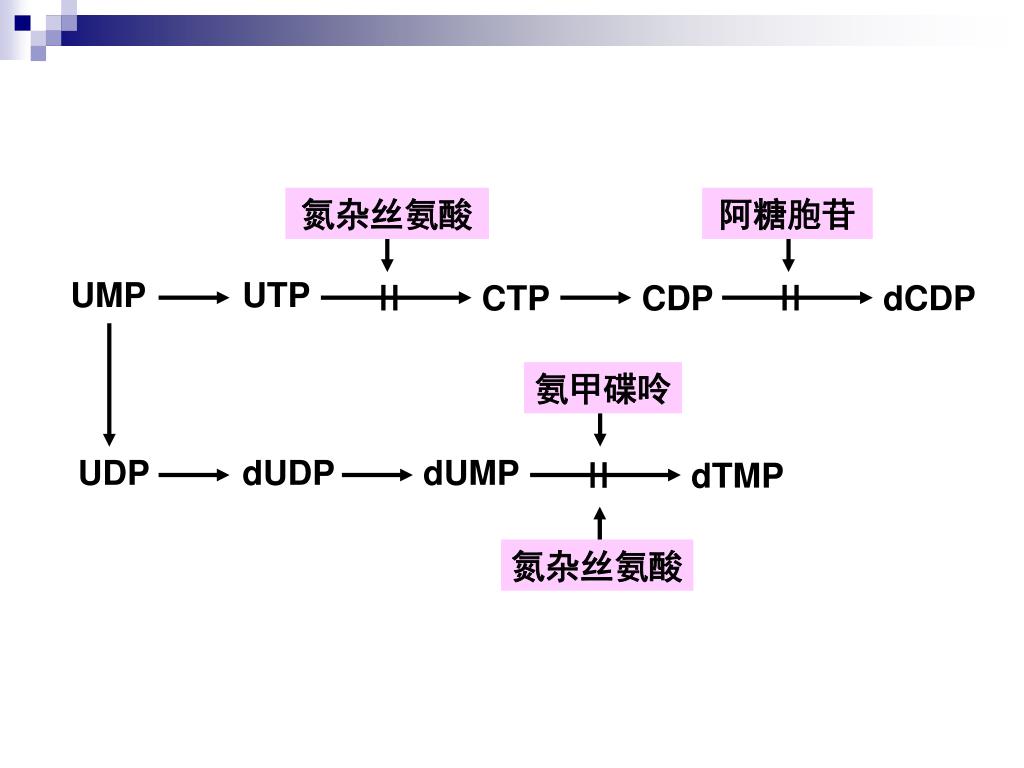 氮杂丝氨酸

阿糖胞苷

UMP UTP CTP CDP dCDP

氨甲碟呤

UDP dUDP dUMP dTMP

氮杂丝氨酸